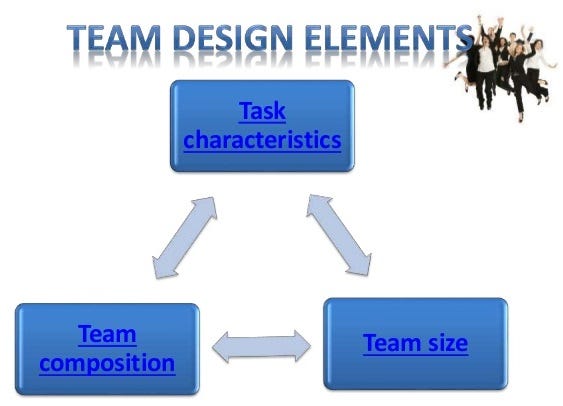 TEAM DESIGN ELEMENTS

Task characteristics

Team composition

Team size